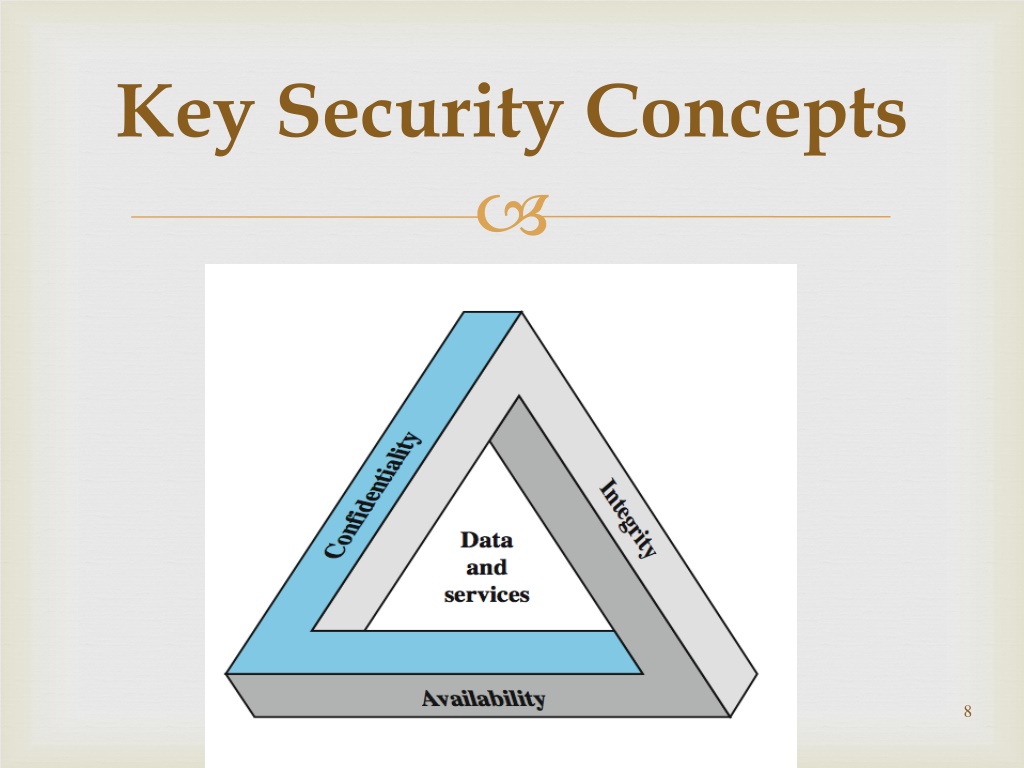 Key Security Concepts

Confidentiality

Integrity

Data and services

Availability

8